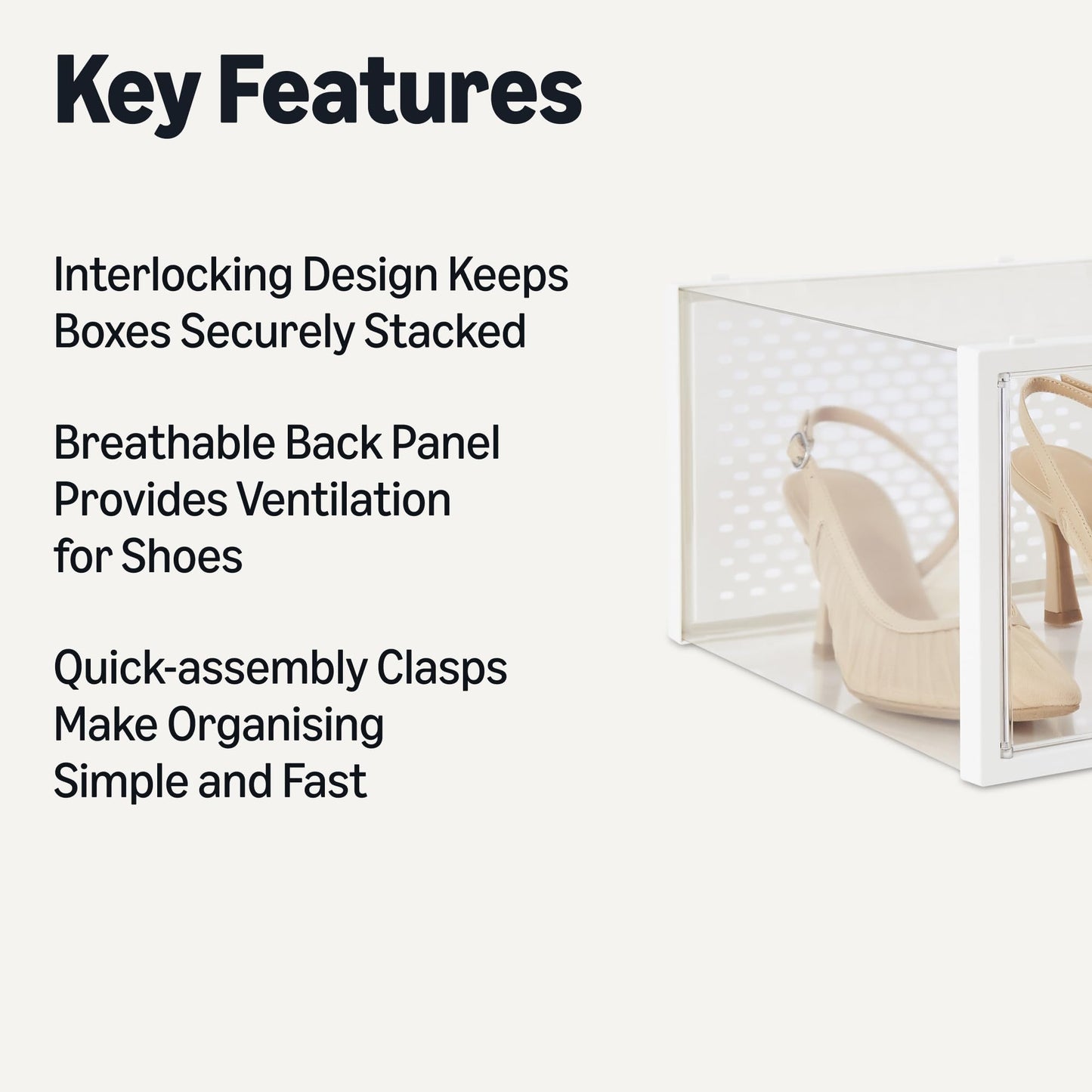 Key Features

Interlocking Design Keeps Boxes Securely Stacked

Breathable Back Panel Provides Ventilation for Shoes

Quick-assembly Clasps Make Organising Simple and Fast